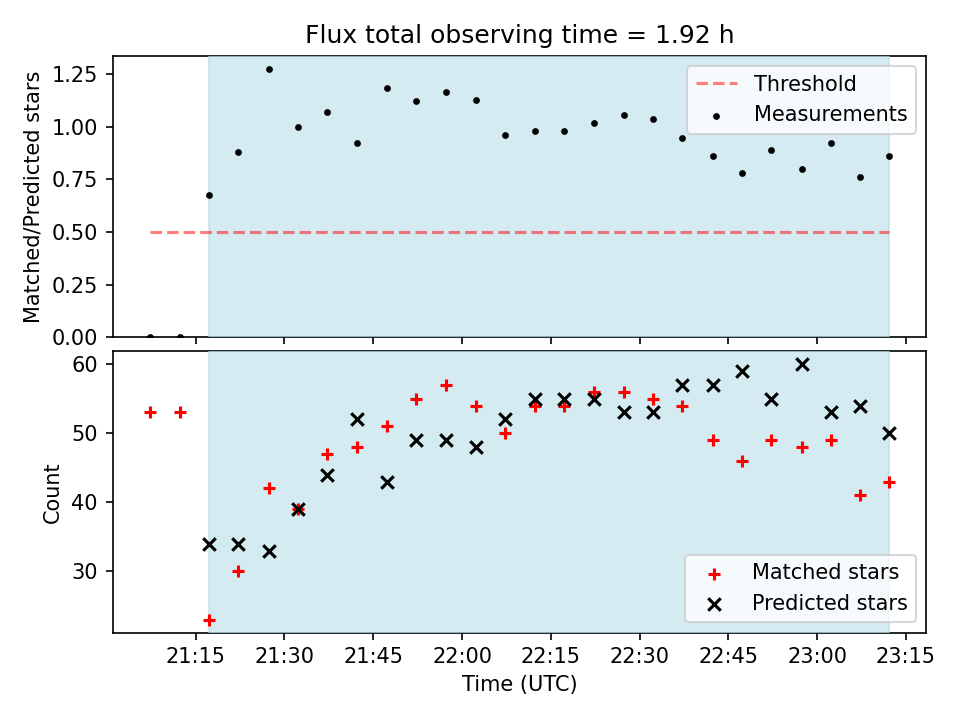 Flux total observing time = 1.92 h

Matched/Predicted stars

1.25
1.00
0.75
0.50
0.25
0.00

Threshold
Measurements

Count

60
50
40
30

Matched stars
Predicted stars

21:15 21:30 21:45 22:00 22:15 22:30 22:45 23:00 23:15

Time (UTC)